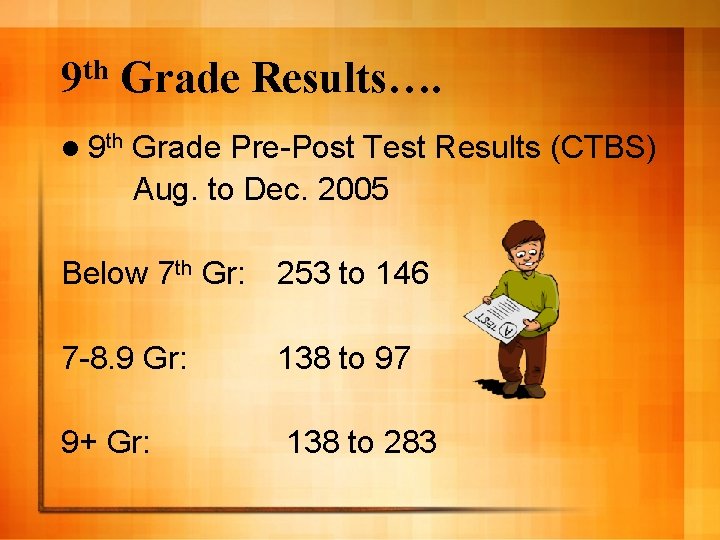 9th Grade Results….

● 9th Grade Pre-Post Test Results (CTBS) Aug. to Dec. 2005

Below 7th Gr: 253 to 146

7-8.9 Gr: 138 to 97

9+ Gr: 138 to 283

TEST A